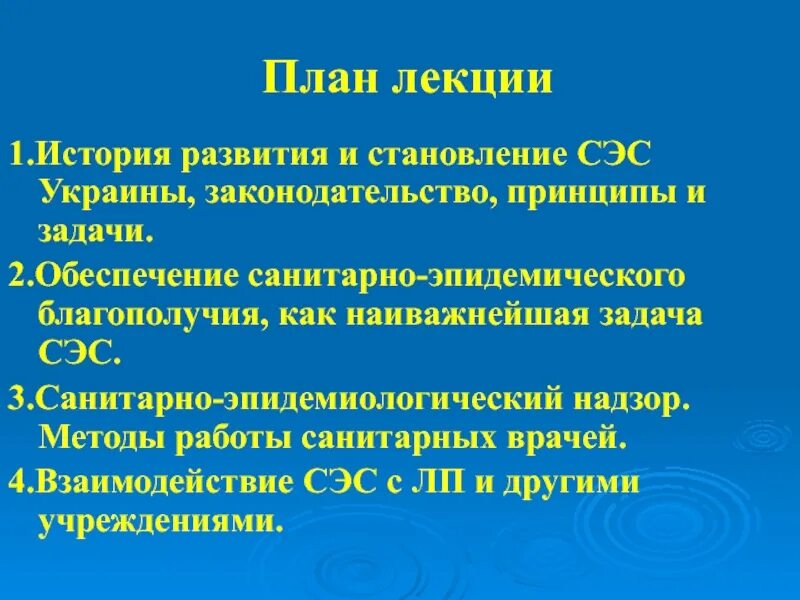 План лекции

1.История развития и становление СЭС Украины, законодательство, принципы и задачи.

2.Обеспечение санитарно-эпидемического благополучия, как наиважнейшая задача СЭС.

3.Санитарно-эпидемиологический надзор. Методы работы санитарных врачей.

4.Взаимодействие СЭС с ЛП и другими учреждениями.